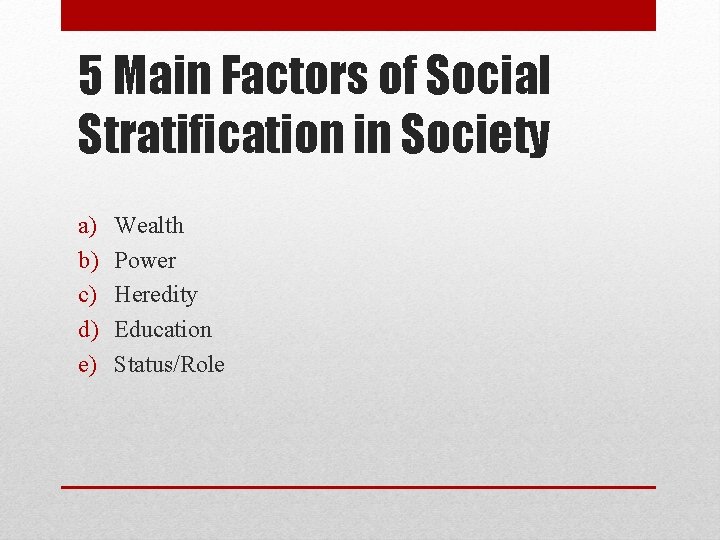 5 Main Factors of Social Stratification in Society

a) Wealth
b) Power
c) Heredity
d) Education
e) Status/Role